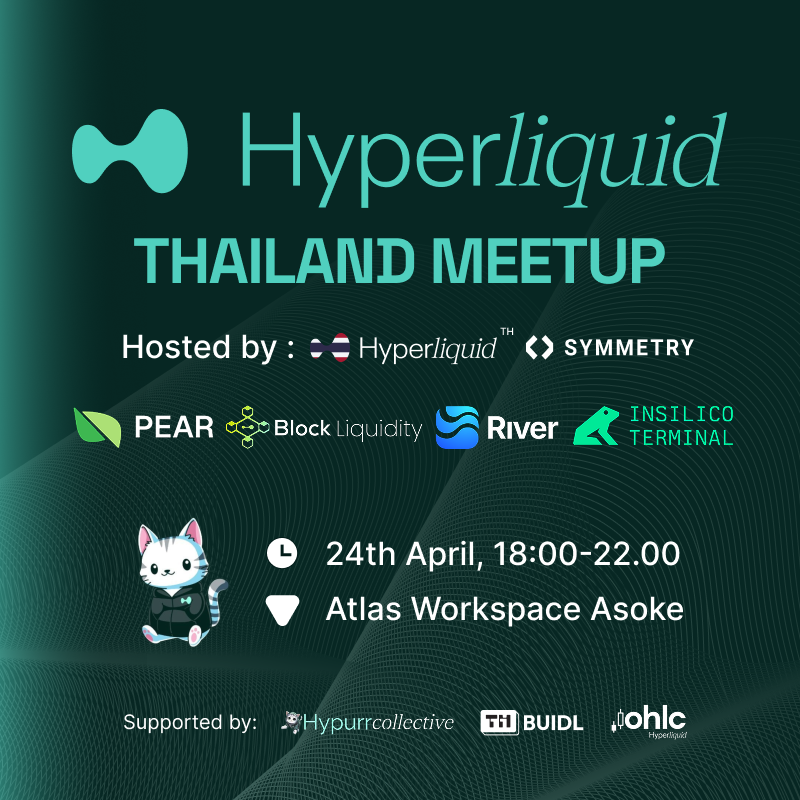 Hyperliquid

THAILAND MEETUP

Hosted by : Hyperliquid TH SYMMETRY

PEAR Block Liquidity River INSILICO TERMINAL

24th April, 18:00-22.00

Atlas Workspace Asoke

Supported by: Hypurrcollective TH BUIDL ohlc Hyperliquid